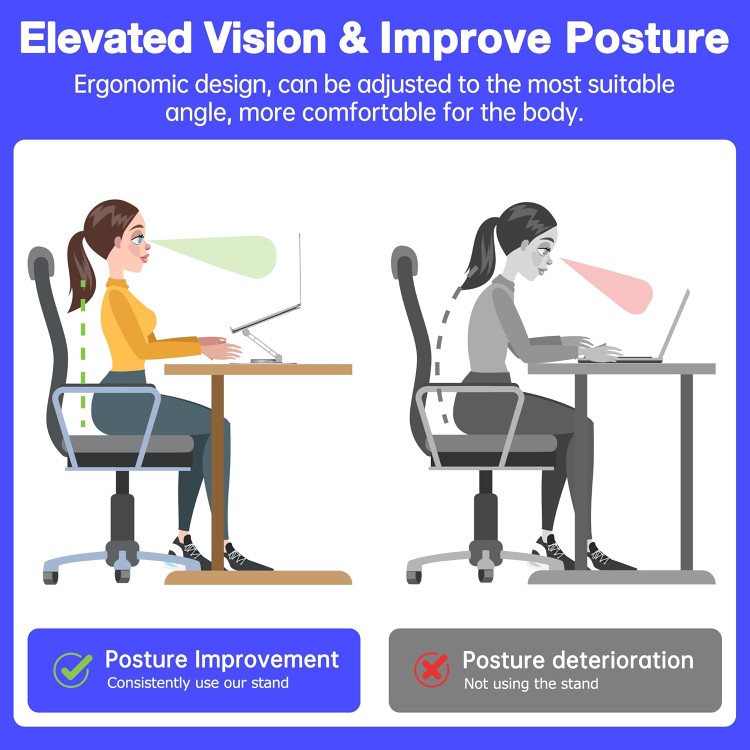 Elevated Vision & Improve Posture

Ergonomic design, can be adjusted to the most suitable angle, more comfortable for the body.

Posture Improvement
Consistently use our stand

Posture deterioration
Not using the stand